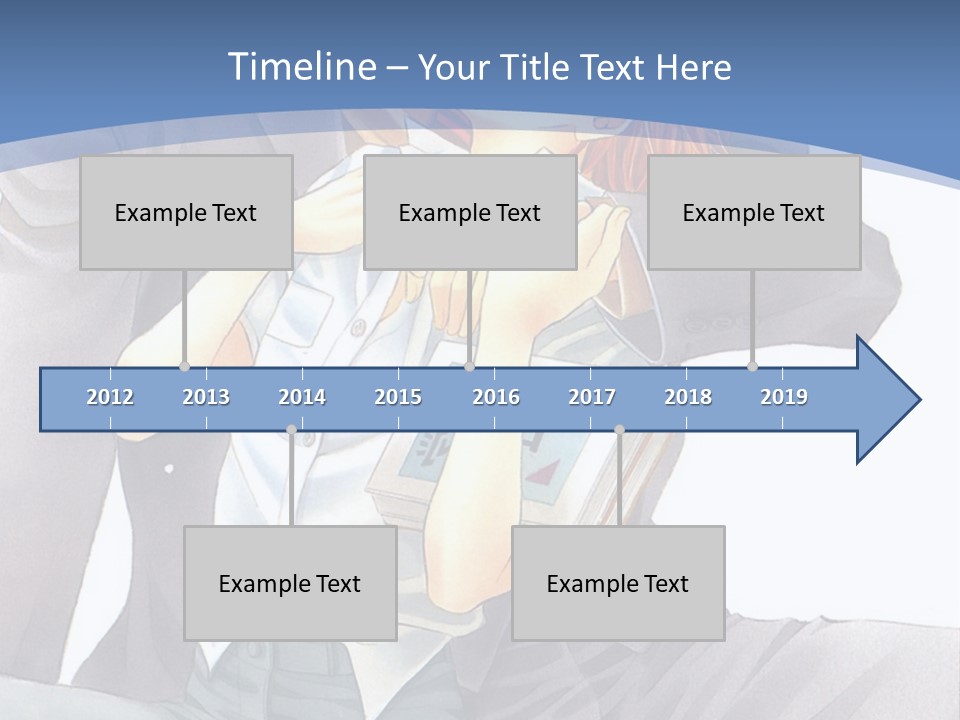 Timeline – Your Title Text Here

Example Text

Example Text

Example Text

2012 2013 2014 2015 2016 2017 2018 2019

Example Text

Example Text